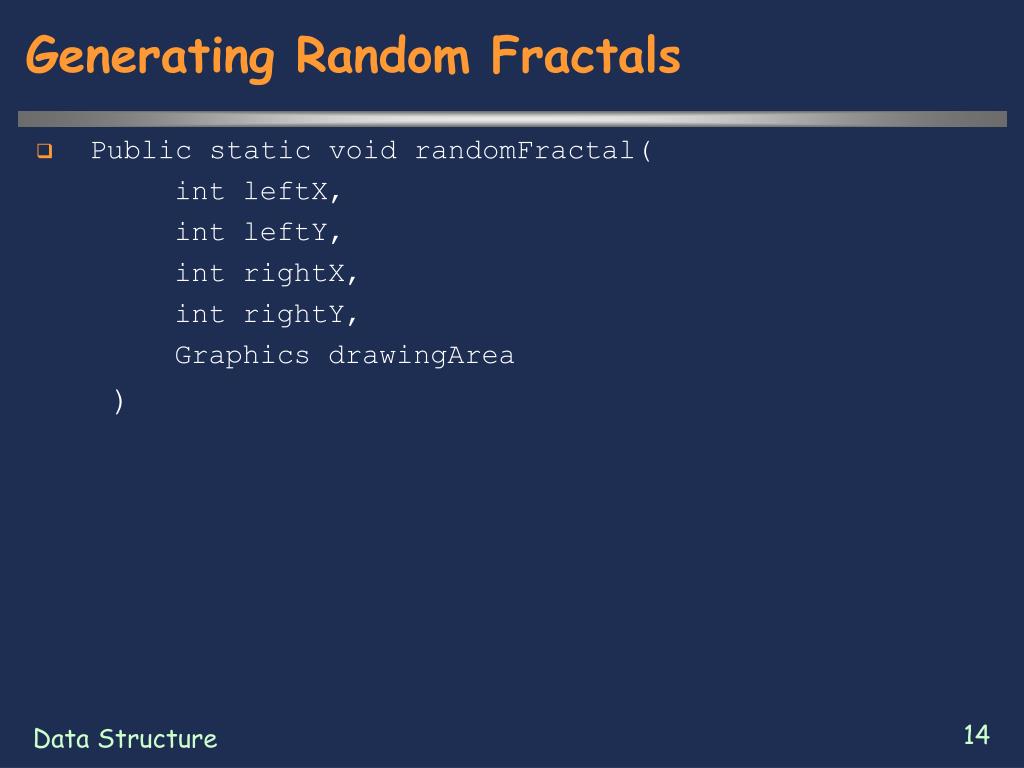 Generating Random Fractals

Public static void randomFractal(
int leftX,
int leftY,
int rightX,
int rightY,
Graphics drawingArea
)

Data Structure

14